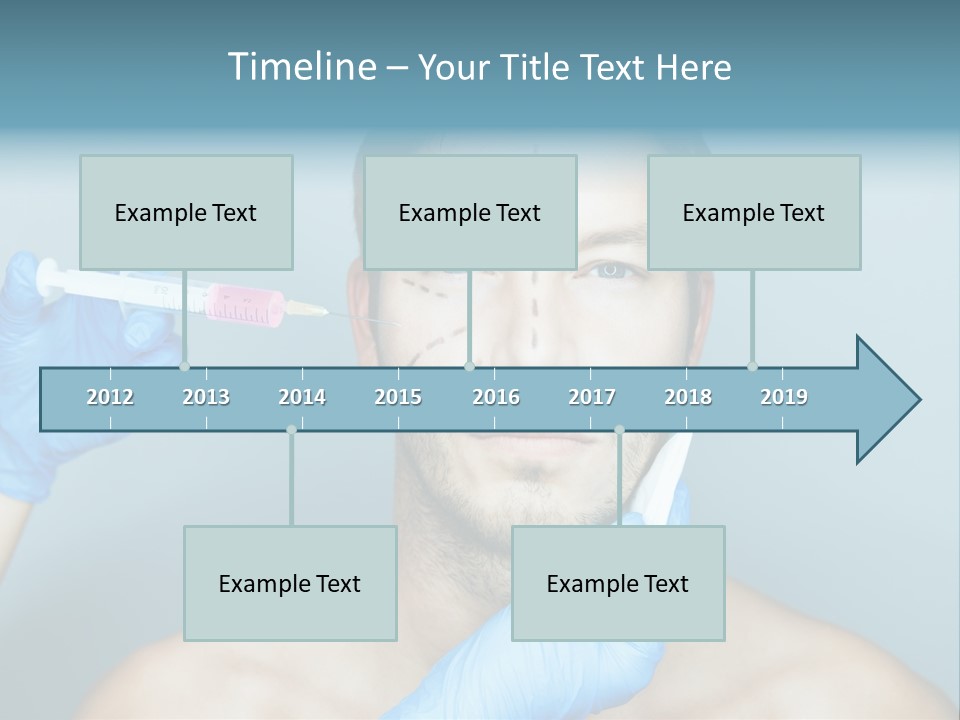 Timeline – Your Title Text Here

Example Text

Example Text

Example Text

2012 2013 2014 2015 2016 2017 2018 2019

Example Text

Example Text